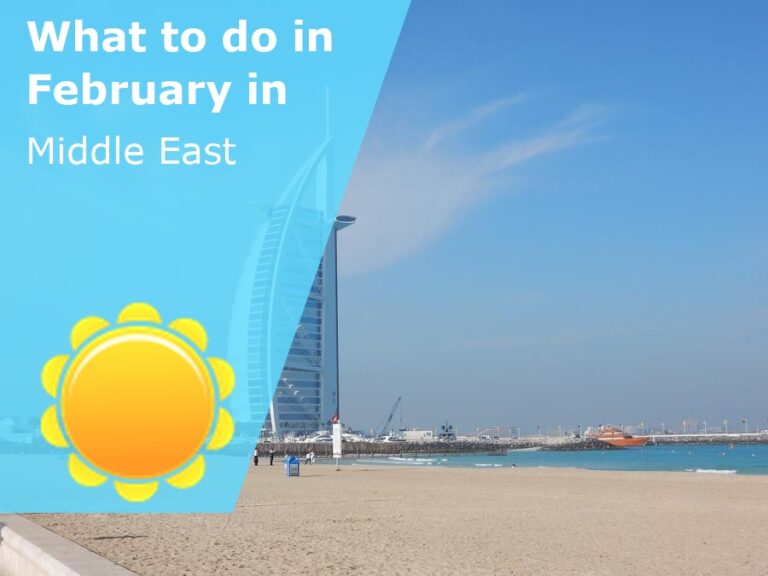 What to do in February in

Middle East